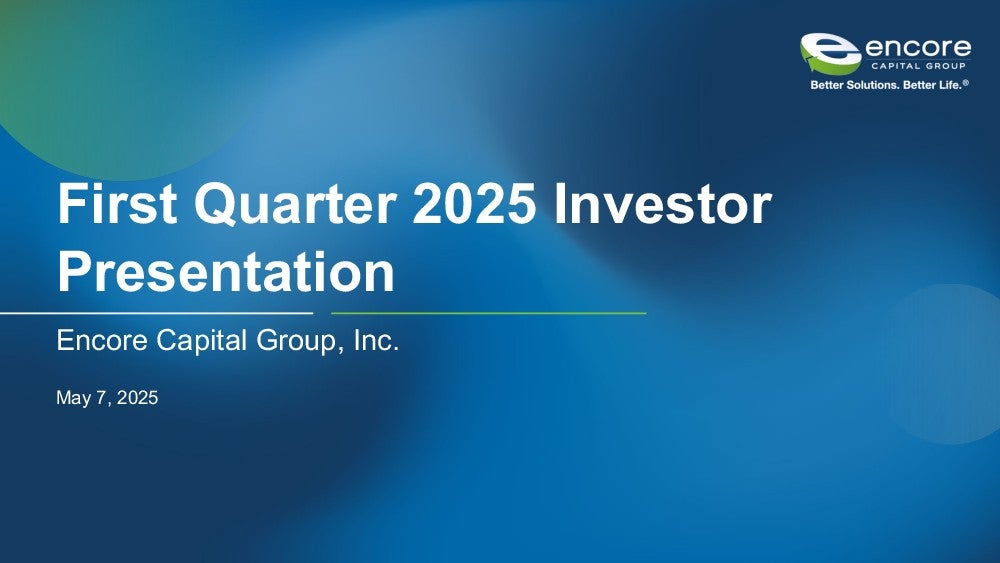 encore
CAPITAL GROUP
Better Solutions. Better Life.®

First Quarter 2025 Investor Presentation

Encore Capital Group, Inc.

May 7, 2025